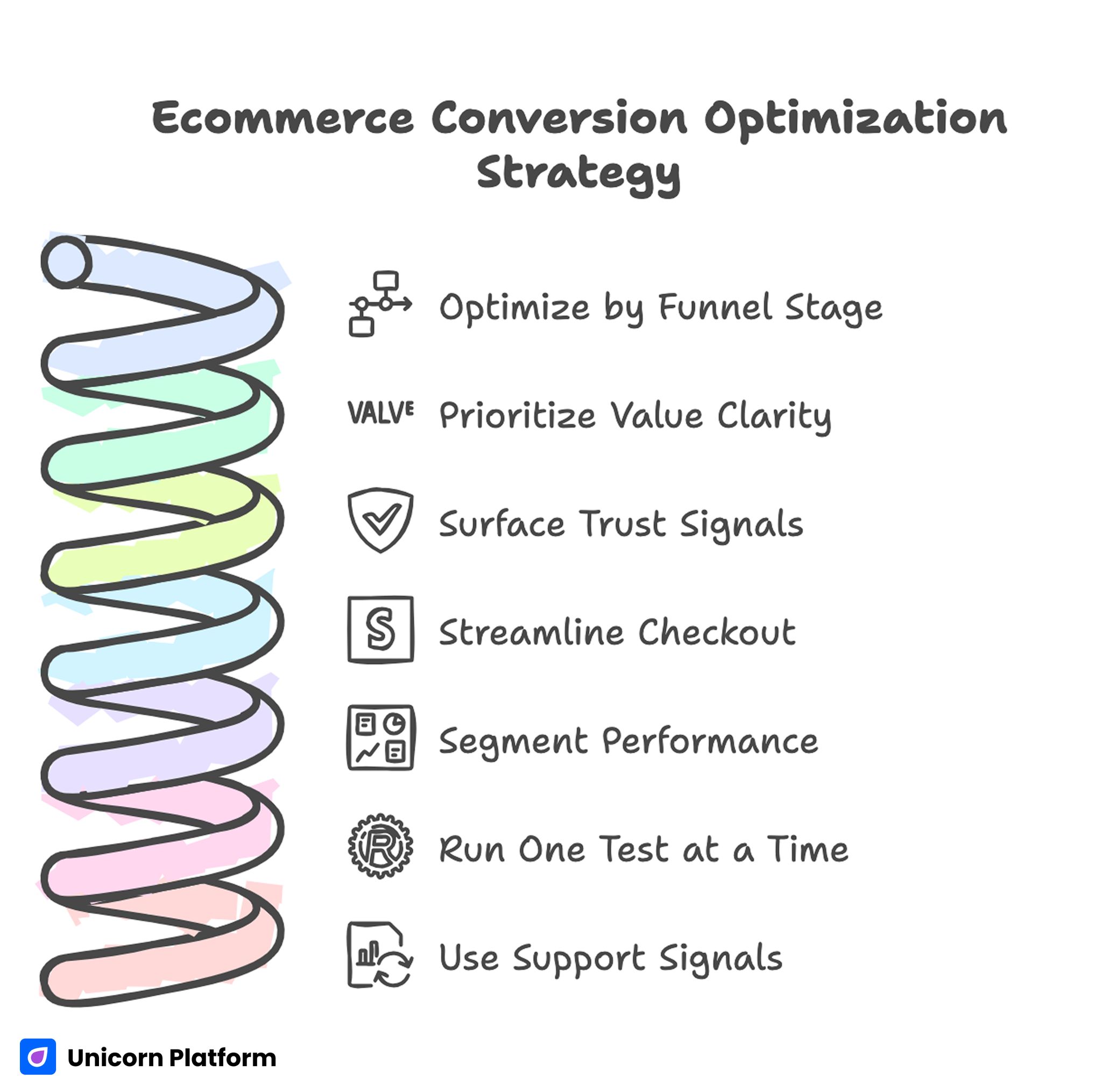 Ecommerce Conversion Optimization Strategy

Optimize by Funnel Stage

VALVE

Prioritize Value Clarity

Surface Trust Signals

S

Streamline Checkout

Segment Performance

R

Run One Test at a Time

Use Support Signals

Unicorn Platform